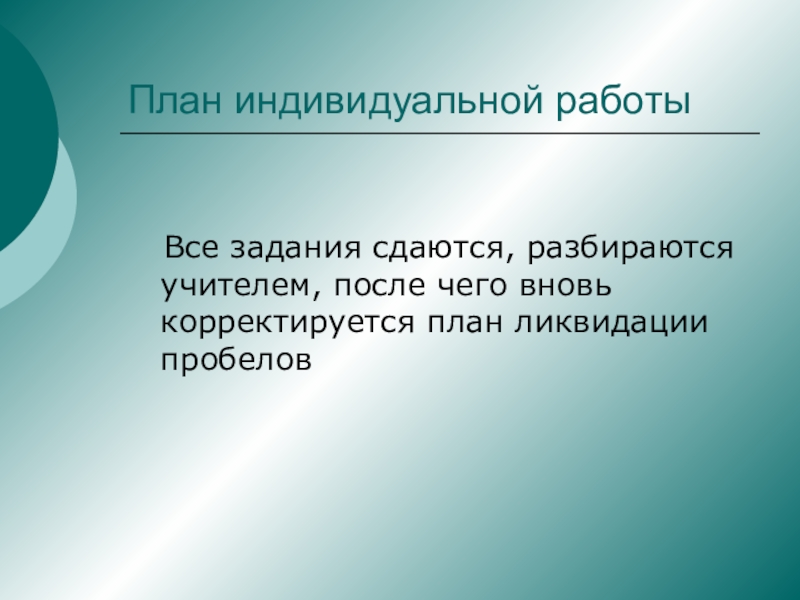 План индивидуальной работы

Все задания сдаются, разбираются учителем, после чего вновь корректируется план ликвидации пробелов